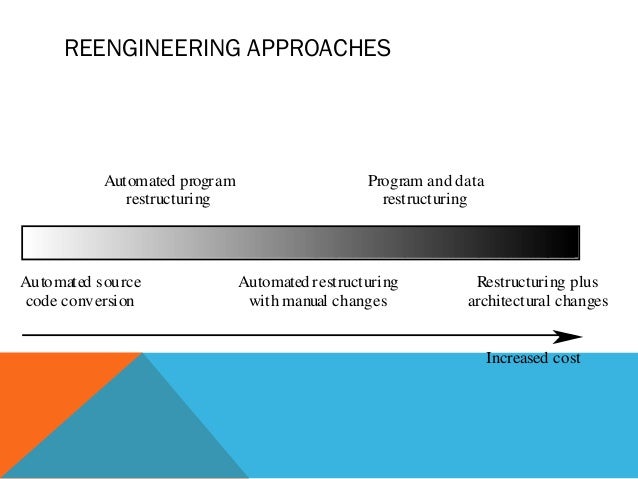 REENGINEERING APPROACHES

Automated program restructuring

Program and data restructuring

Automated source code conversion

Automated restructuring with manual changes

Restructuring plus architectural changes

Increased cost